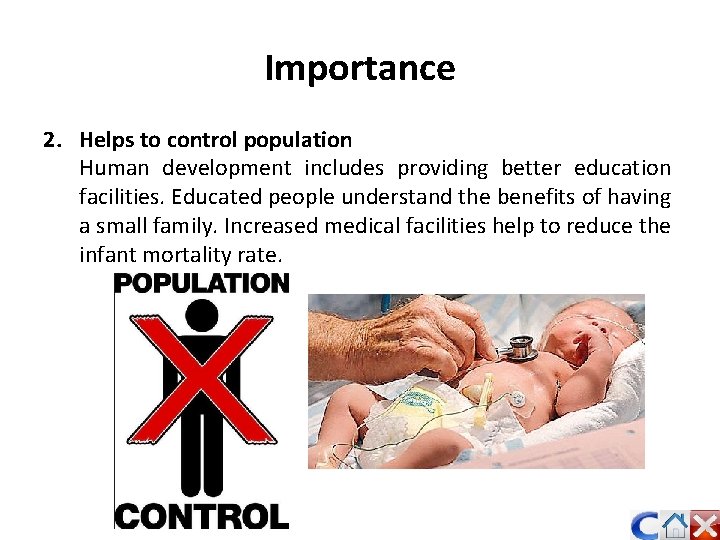 Importance

2. Helps to control population
Human development includes providing better education facilities. Educated people understand the benefits of having a small family. Increased medical facilities help to reduce the infant mortality rate.

POPULATION

CONTROL